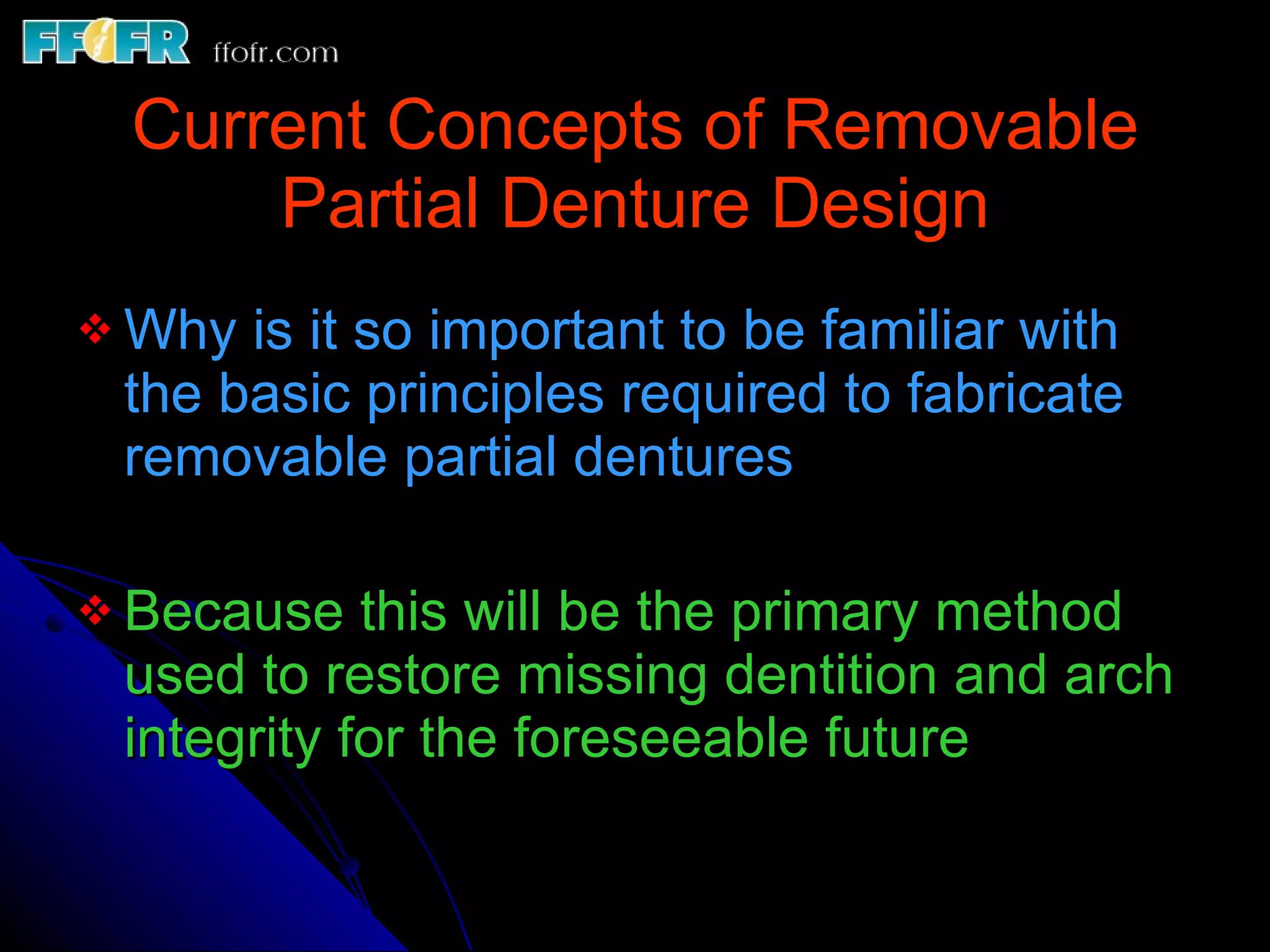 FFOFR ffofr.com

Current Concepts of Removable Partial Denture Design

❖ Why is it so important to be familiar with the basic principles required to fabricate removable partial dentures

❖ Because this will be the primary method used to restore missing dentition and arch integrity for the foreseeable future